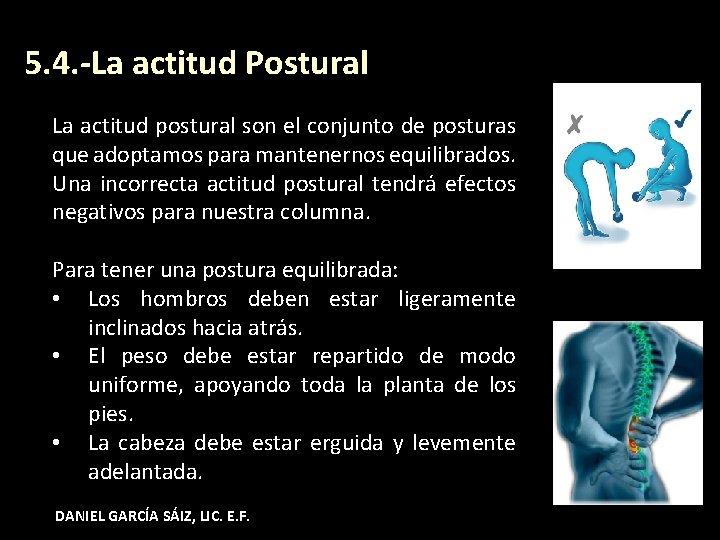 5.4.-La actitud Postural

La actitud postural son el conjunto de posturas que adoptamos para mantenernos equilibrados. Una incorrecta actitud postural tendrá efectos negativos para nuestra columna.

Para tener una postura equilibrada:
• Los hombros deben estar ligeramente inclinados hacia atrás.
• El peso debe estar repartido de modo uniforme, apoyando toda la planta de los pies.
• La cabeza debe estar erguida y levemente adelantada.

DANIEL GARCÍA SÁIZ, LIC. E.F.